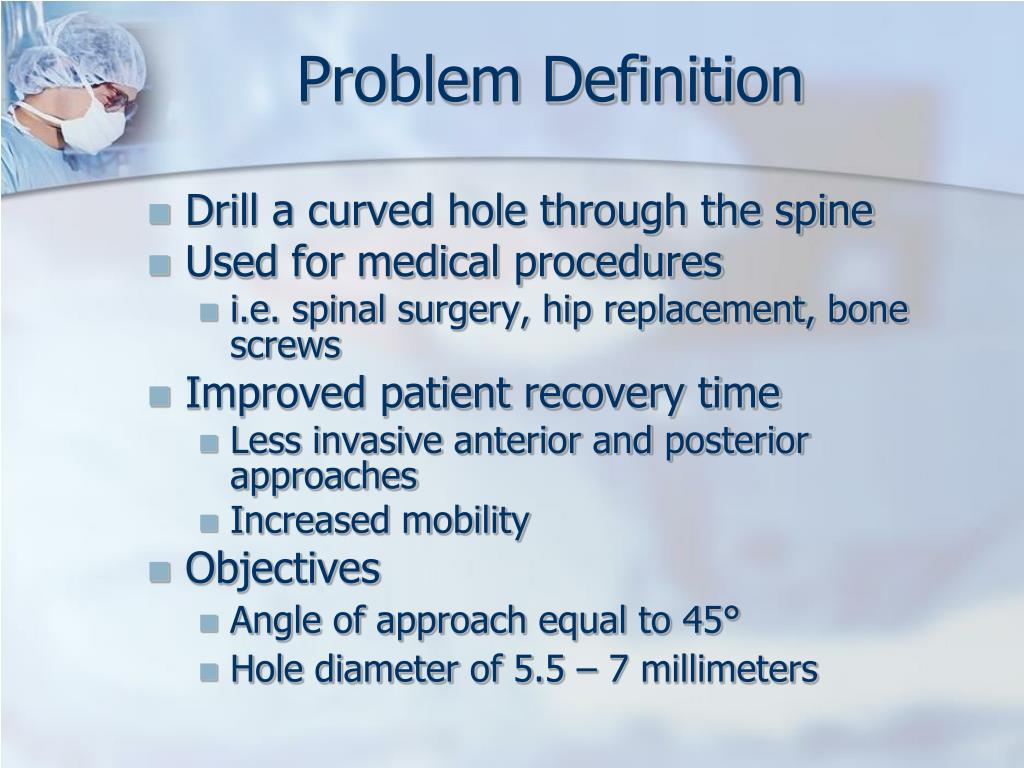 Problem Definition

- Drill a curved hole through the spine
- Used for medical procedures
  - i.e. spinal surgery, hip replacement, bone screws
- Improved patient recovery time
  - Less invasive anterior and posterior approaches
  - Increased mobility
- Objectives
  - Angle of approach equal to 45°
  - Hole diameter of 5.5 – 7 millimeters